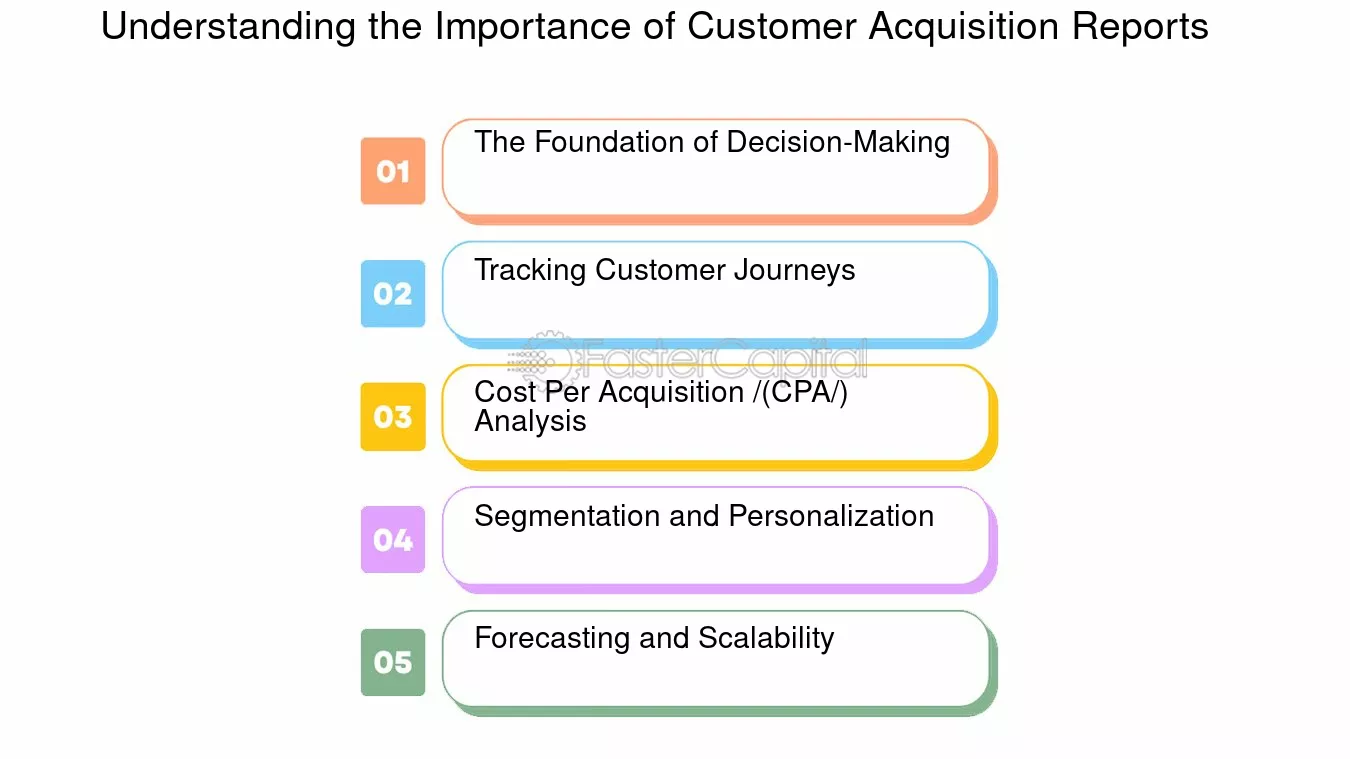 Understanding the Importance of Customer Acquisition Reports

01 The Foundation of Decision-Making

02 Tracking Customer Journeys

FasterCapital

03 Cost Per Acquisition /(CPA/) Analysis

04 Segmentation and Personalization

05 Forecasting and Scalability